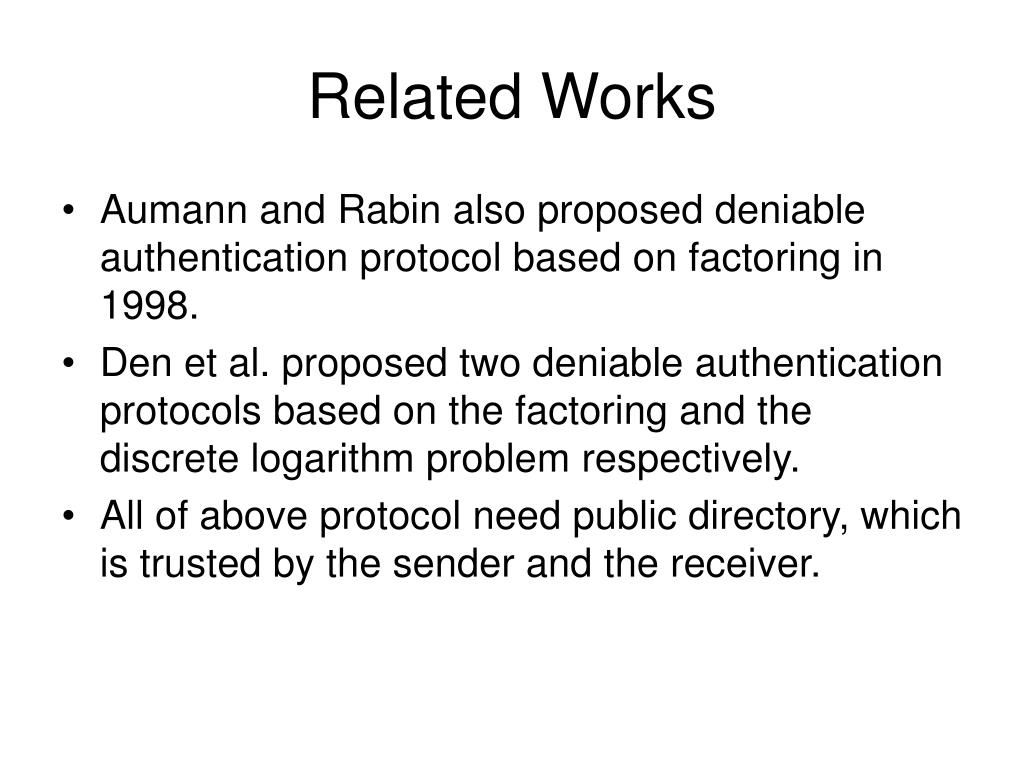 Related Works

• Aumann and Rabin also proposed deniable authentication protocol based on factoring in 1998.
• Den et al. proposed two deniable authentication protocols based on the factoring and the discrete logarithm problem respectively.
• All of above protocol need public directory, which is trusted by the sender and the receiver.